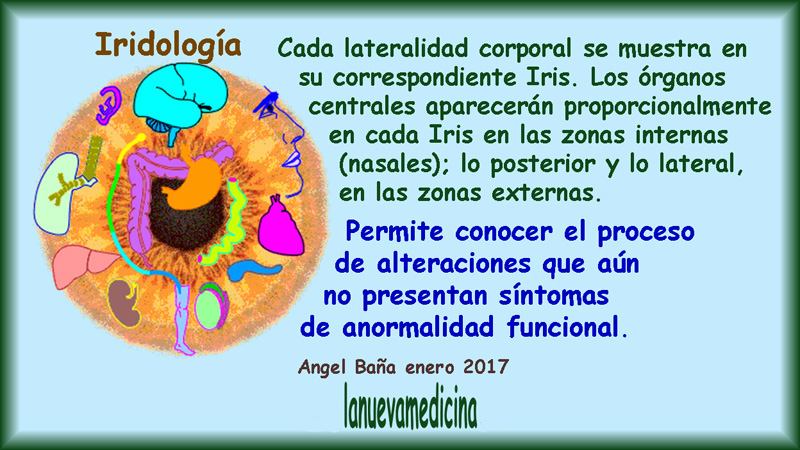 Iridología

Cada lateralidad corporal se muestra en su correspondiente Iris. Los órganos centrales aparecerán proporcionalmente en cada Iris en las zonas internas (nasales); lo posterior y lo lateral, en las zonas externas.

Permite conocer el proceso de alteraciones que aún no presentan síntomas de anormalidad funcional.

Angel Baña enero 2017

lanuevamedicina